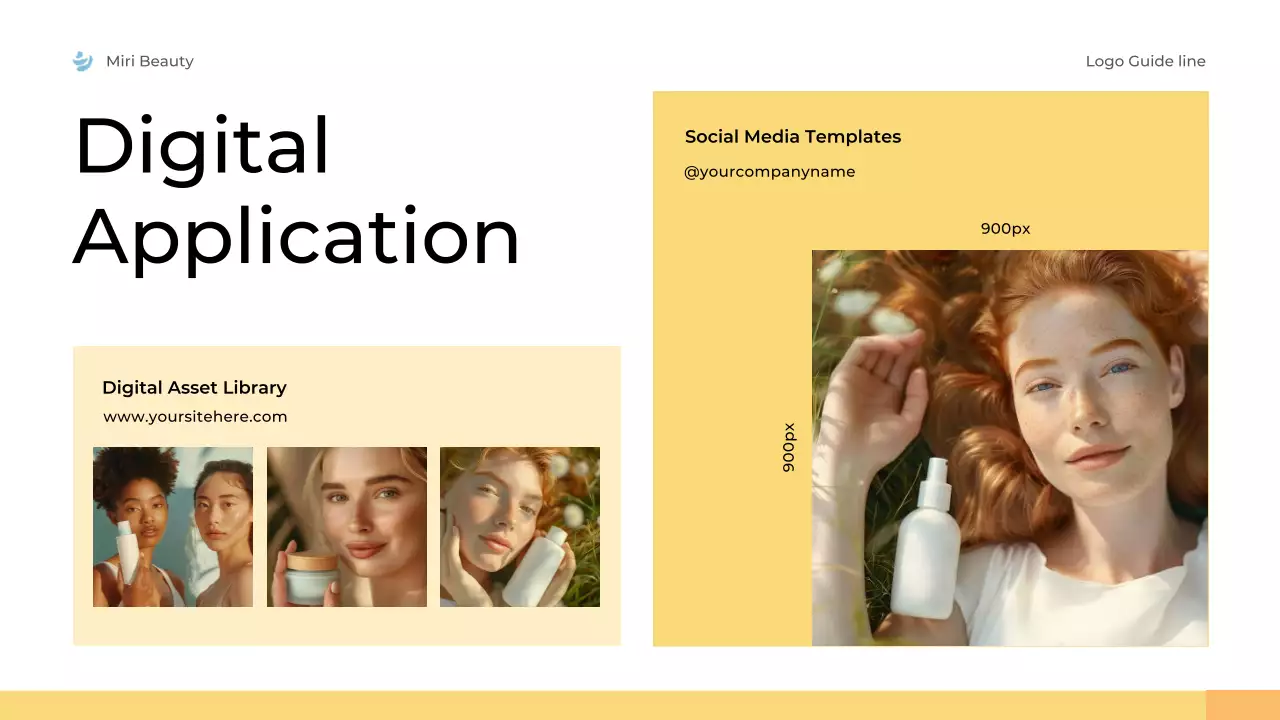 Miri Beauty

Logo Guide line

Digital Application

Digital Asset Library

www.yoursitehere.com

Social Media Templates

@yourcompanyname

900px

900px